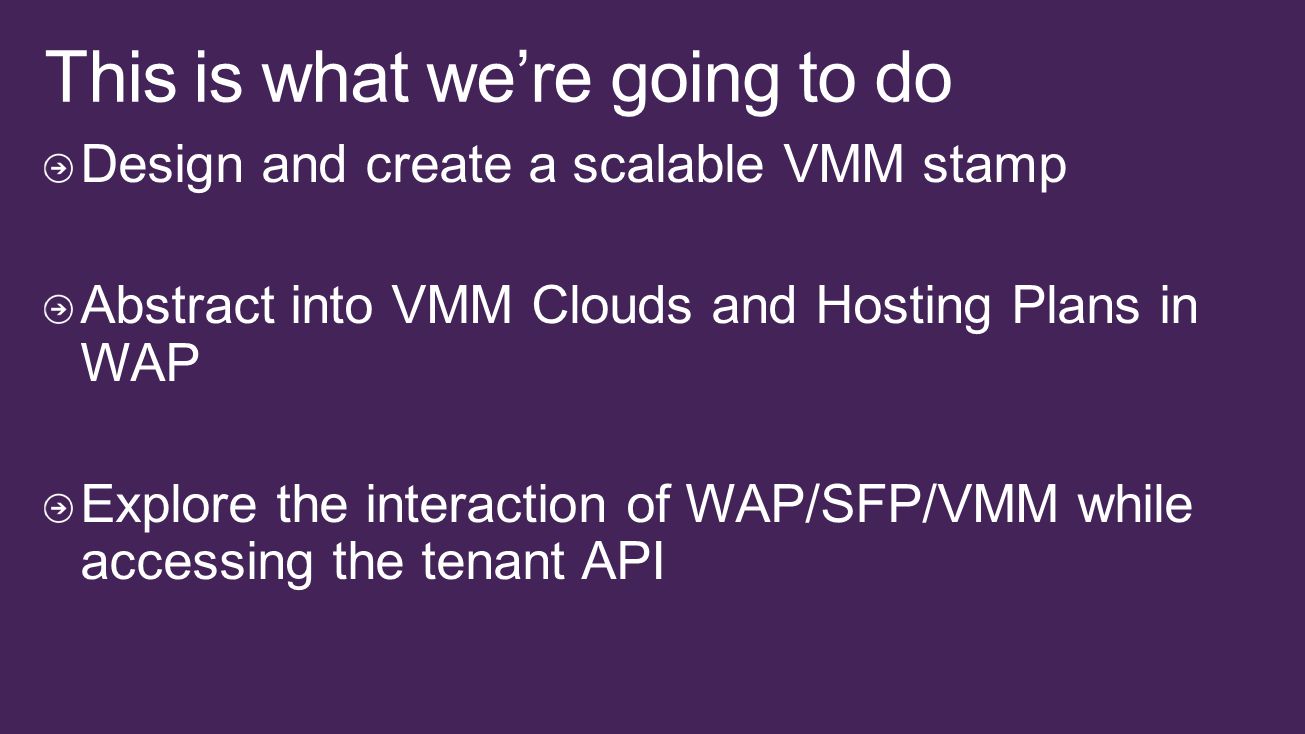 This is what we’re going to do

Design and create a scalable VMM stamp

Abstract into VMM Clouds and Hosting Plans in WAP

Explore the interaction of WAP/SFP/VMM while accessing the tenant API